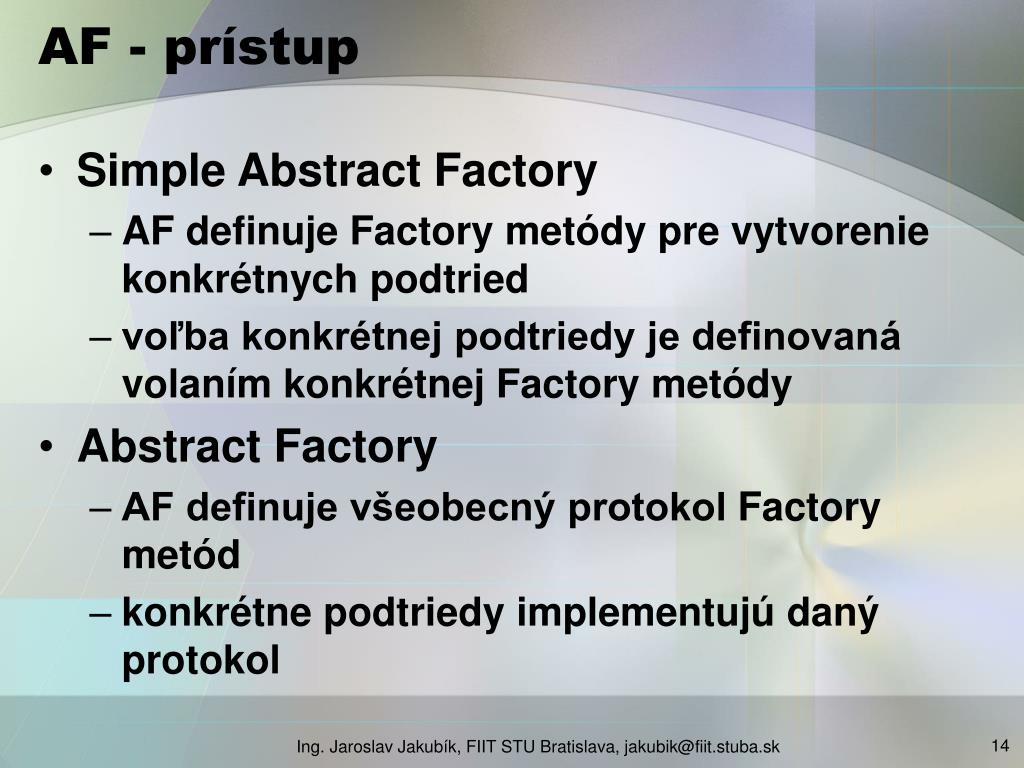 AF - prístup

• Simple Abstract Factory
– AF definuje Factory metódy pre vytvorenie konkrétnych podtried
– voľba konkrétnej podtriedy je definovaná volaním konkrétnej Factory metódy
• Abstract Factory
– AF definuje všeobecný protokol Factory metód
– konkrétne podtriedy implementujú daný protokol

Ing. Jaroslav Jakubík, FIIT STU Bratislava, jakubik@fiit.stuba.sk

14